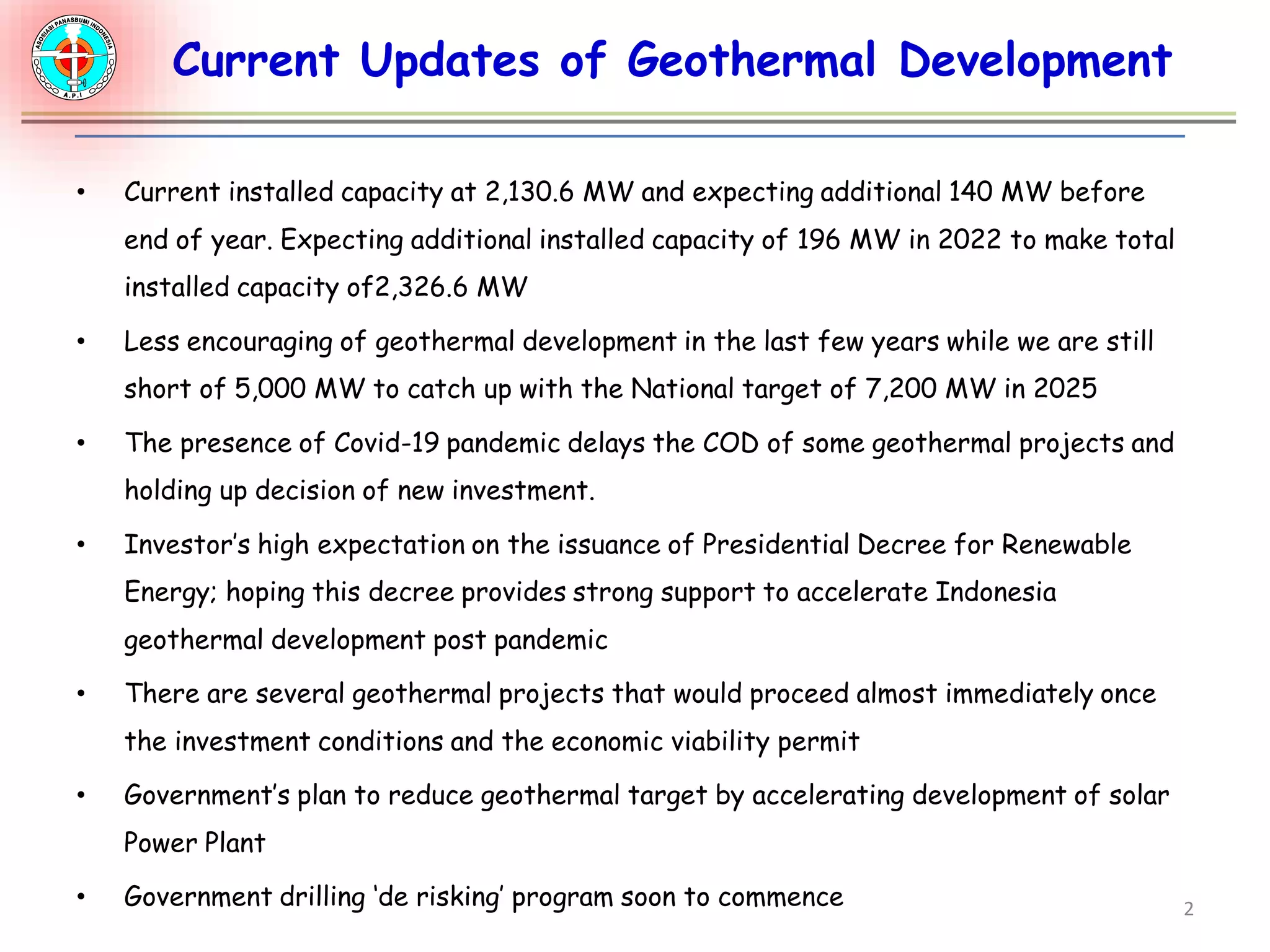 ASOSIASI PANASBUMI INDONESIA
A.P.I

Current Updates of Geothermal Development

• Current installed capacity at 2,130.6 MW and expecting additional 140 MW before end of year. Expecting additional installed capacity of 196 MW in 2022 to make total installed capacity of2,326.6 MW

• Less encouraging of geothermal development in the last few years while we are still short of 5,000 MW to catch up with the National target of 7,200 MW in 2025

• The presence of Covid-19 pandemic delays the COD of some geothermal projects and holding up decision of new investment.

• Investor's high expectation on the issuance of Presidential Decree for Renewable Energy; hoping this decree provides strong support to accelerate Indonesia geothermal development post pandemic

• There are several geothermal projects that would proceed almost immediately once the investment conditions and the economic viability permit

• Government's plan to reduce geothermal target by accelerating development of solar Power Plant

• Government drilling 'de risking' program soon to commence

2